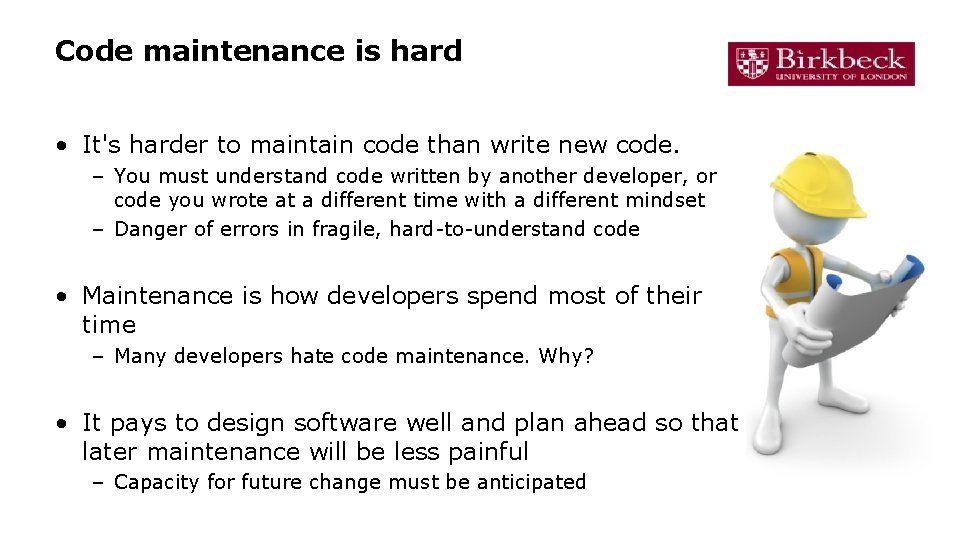 Code maintenance is hard

Birkbeck
UNIVERSITY OF LONDON

• It's harder to maintain code than write new code.
– You must understand code written by another developer, or code you wrote at a different time with a different mindset
– Danger of errors in fragile, hard-to-understand code

• Maintenance is how developers spend most of their time
– Many developers hate code maintenance. Why?

• It pays to design software well and plan ahead so that later maintenance will be less painful
– Capacity for future change must be anticipated